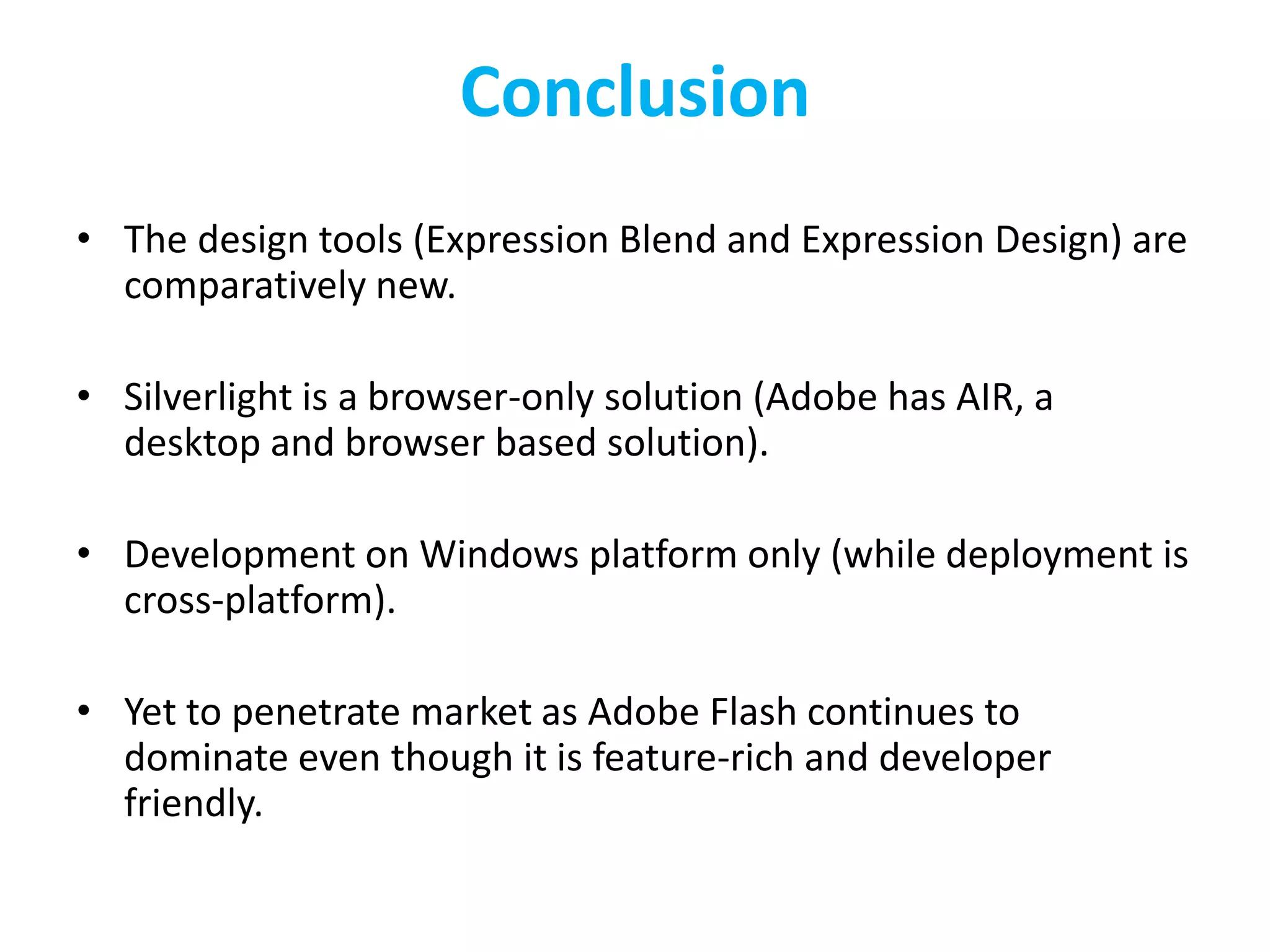 Conclusion

• The design tools (Expression Blend and Expression Design) are comparatively new.

• Silverlight is a browser-only solution (Adobe has AIR, a desktop and browser based solution).

• Development on Windows platform only (while deployment is cross-platform).

• Yet to penetrate market as Adobe Flash continues to dominate even though it is feature-rich and developer friendly.